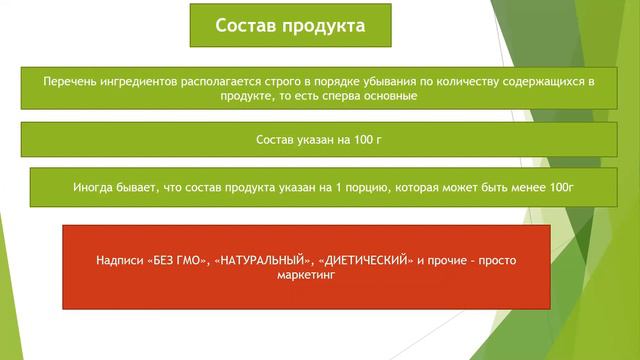 Состав продукта

Перечень ингредиентов располагается строго в порядке убывания по количеству содержащихся в продукте, то есть сперва основные

Состав указан на 100 г

Иногда бывает, что состав продукта указан на 1 порцию, которая может быть менее 100г

Надписи «БЕЗ ГМО», «НАТУРАЛЬНЫЙ», «ДИЕТИЧЕСКИЙ» и прочие – просто маркетинг